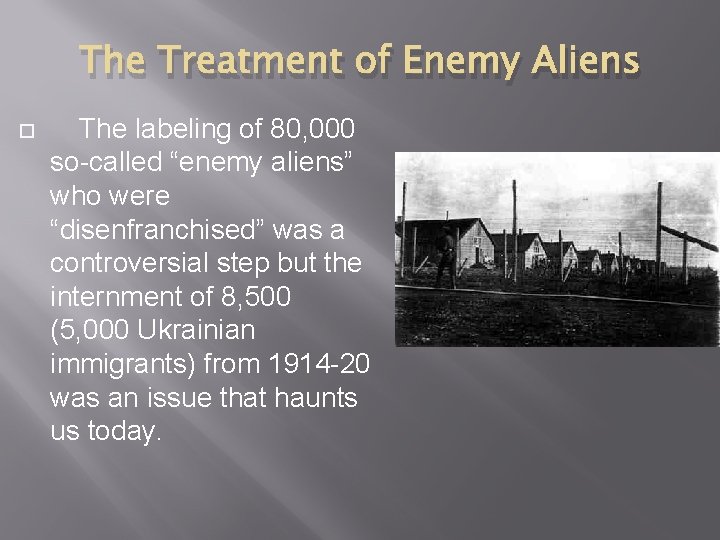 The Treatment of Enemy Aliens

The labeling of 80,000 so-called “enemy aliens” who were “disenfranchised” was a controversial step but the internment of 8,500 (5,000 Ukrainian immigrants) from 1914-20 was an issue that haunts us today.